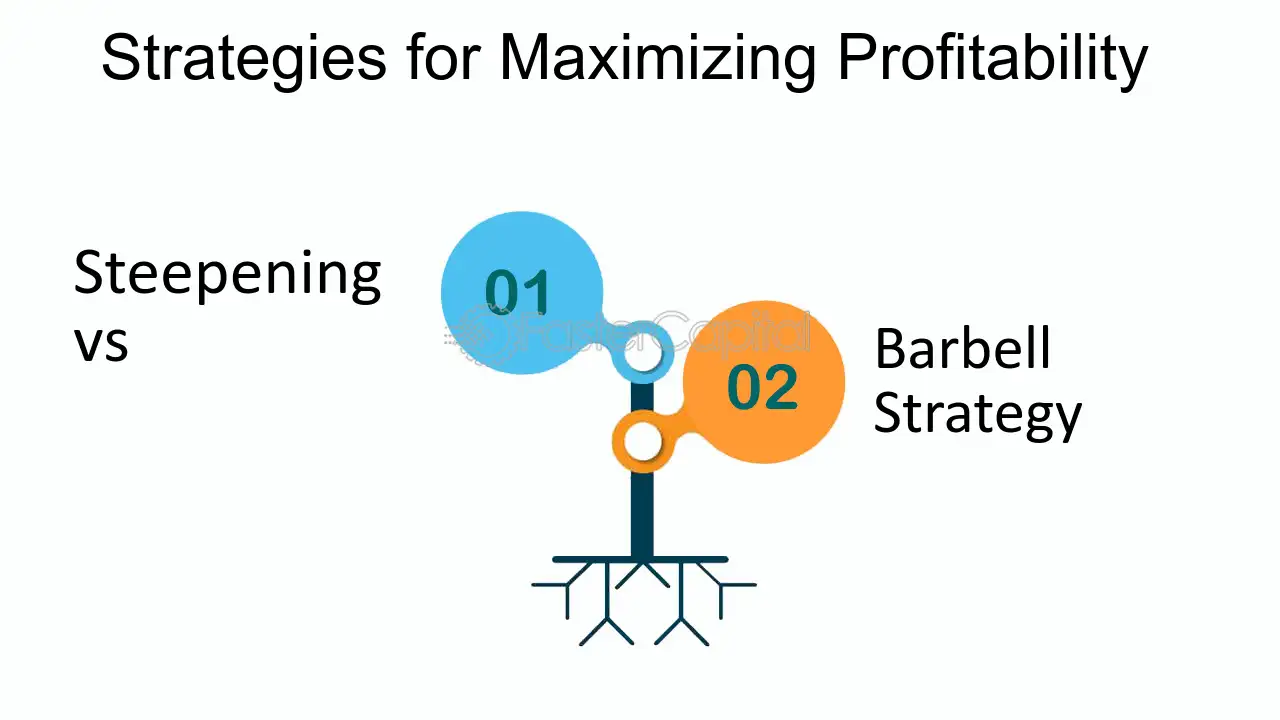 Strategies for Maximizing Profitability

Steepening
vs

01

02

Barbell
Strategy

FasterCapital